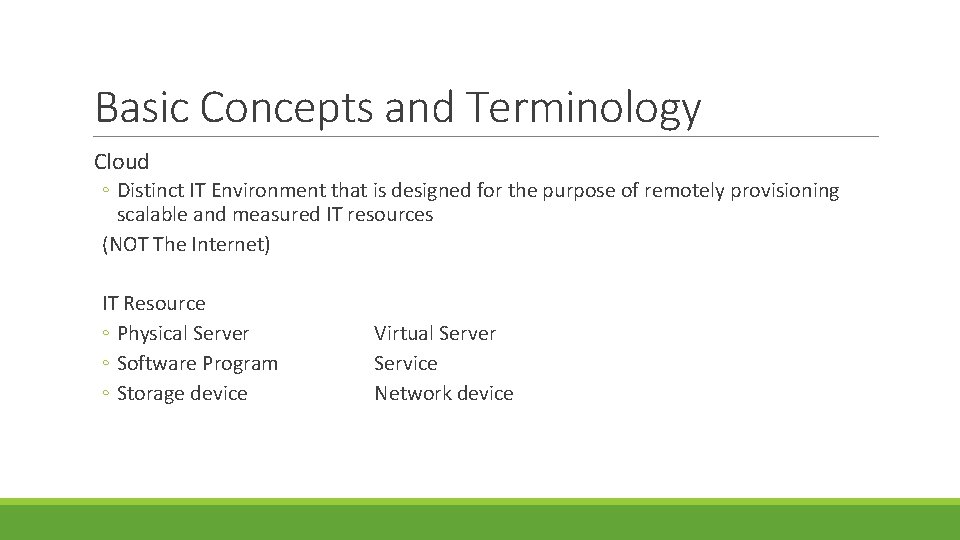 Basic Concepts and Terminology

Cloud

◦ Distinct IT Environment that is designed for the purpose of remotely provisioning scalable and measured IT resources

(NOT The Internet)

IT Resource

◦ Physical Server

◦ Software Program

◦ Storage device

Virtual Server

Service

Network device